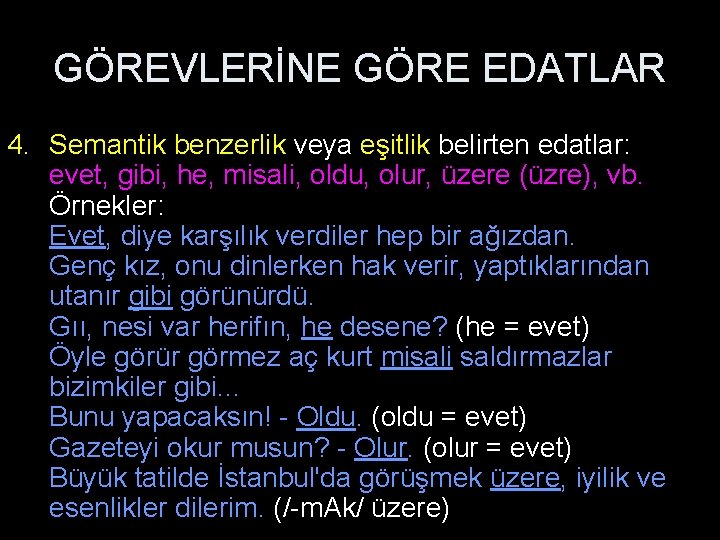 GÖREVLERİNE GÖRE EDATLAR

4. Semantik benzerlik veya eşitlik belirten edatlar: evet, gibi, he, misali, oldu, olur, üzere (üzre), vb.
Örnekler:
Evet, diye karşılık verdiler hep bir ağızdan.
Genç kız, onu dinlerken hak verir, yaptıklarından utanır gibi görünürdü.
Gıı, nesi var herifın, he desene? (he = evet)
Öyle görür görmez aç kurt misali saldırmazlar bizimkiler gibi...
Bunu yapacaksın! - Oldu. (oldu = evet)
Gazeteyi okur musun? - Olur. (olur = evet)
Büyük tatilde İstanbul'da görüşmek üzere, iyilik ve esenlikler dilerim. (/-mAk/ üzere)